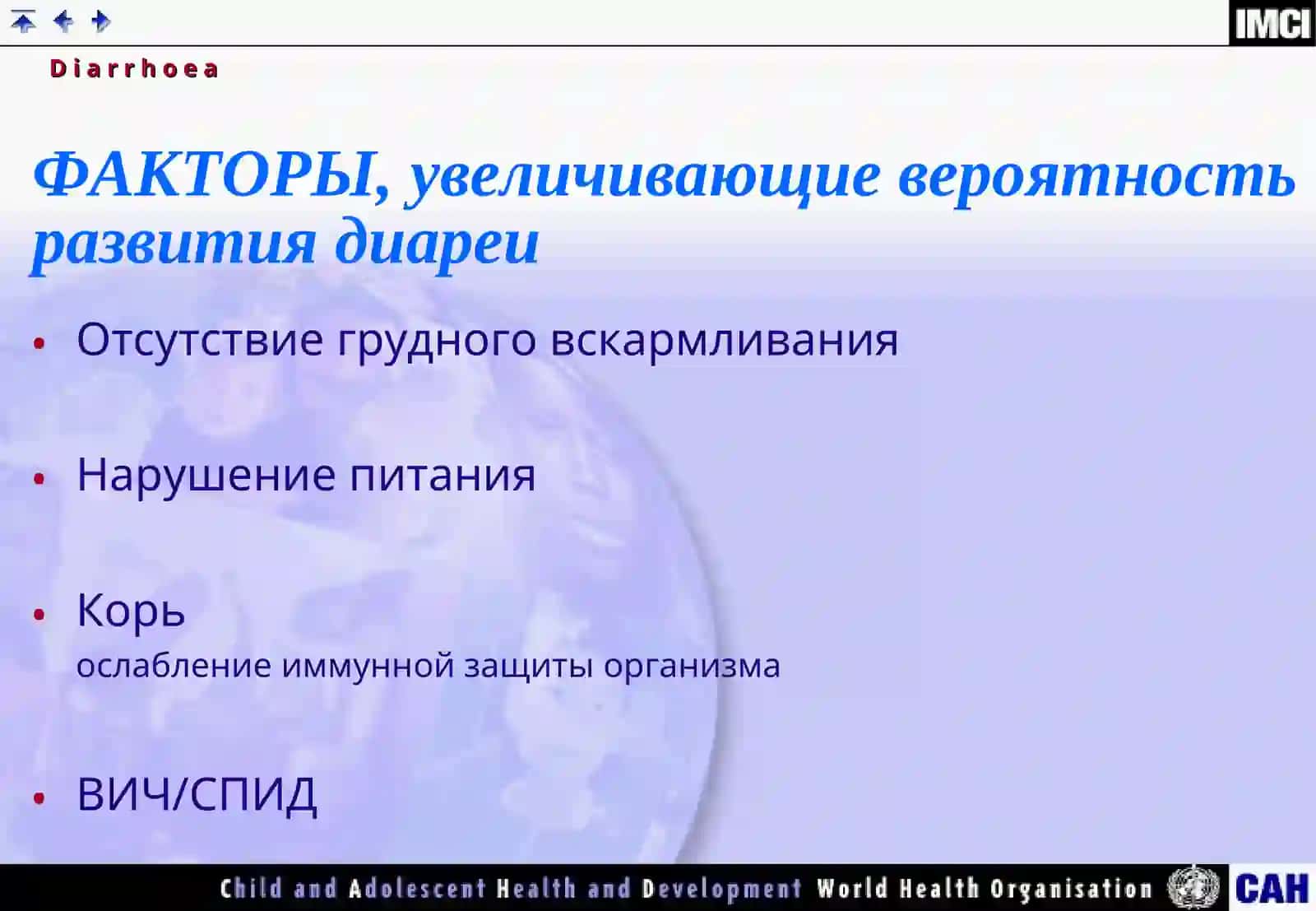 IMCI

Diarrhoea

ФАКТОРЫ, увеличивающие вероятность развития диареи

• Отсутствие грудного вскармливания

• Нарушение питания

• Корь
ослабление иммунной защиты организма

• ВИЧ/СПИД

Child and Adolescent Health and Development World Health Organisation CAH